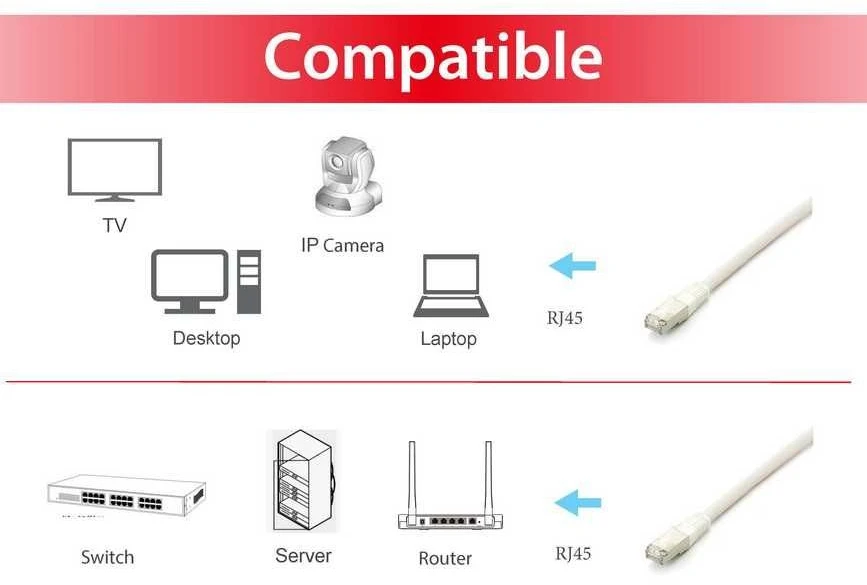 Compatible

TV

IP Camera

Desktop

Laptop

RJ45

Switch

Server

Router

RJ45